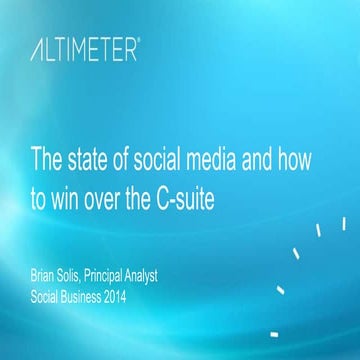 ALTIMETER®

The state of social media and how to win over the C-suite

Brian Solis, Principal Analyst
Social Business 2014